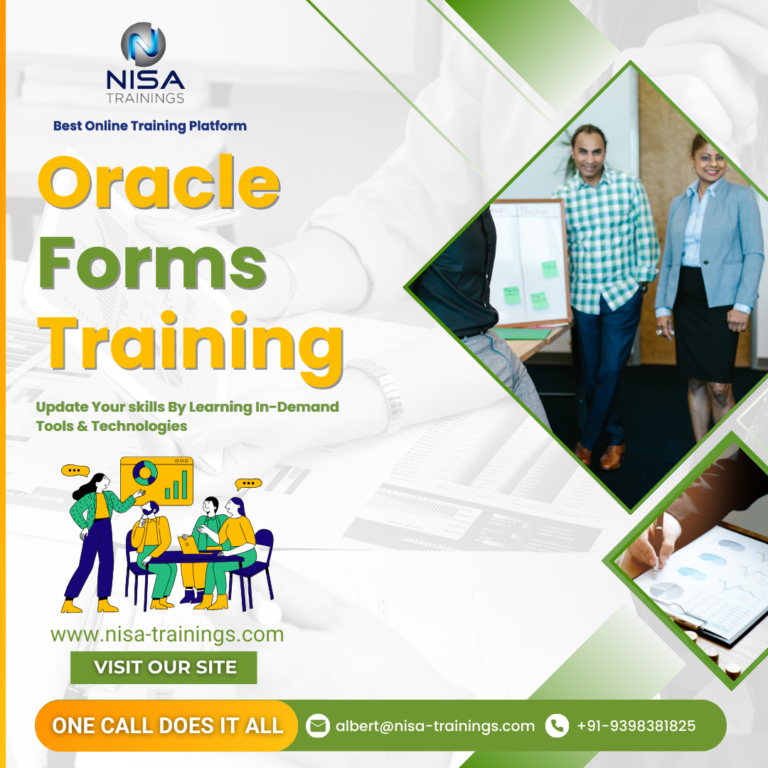 NISA
TRAININGS

Best Online Training Platform

Oracle Forms Training

Update Your skills By Learning In-Demand Tools & Technologies

www.nisa-trainings.com

VISIT OUR SITE

ONE CALL DOES IT ALL

albert@nisa-trainings.com

+91-9398381825